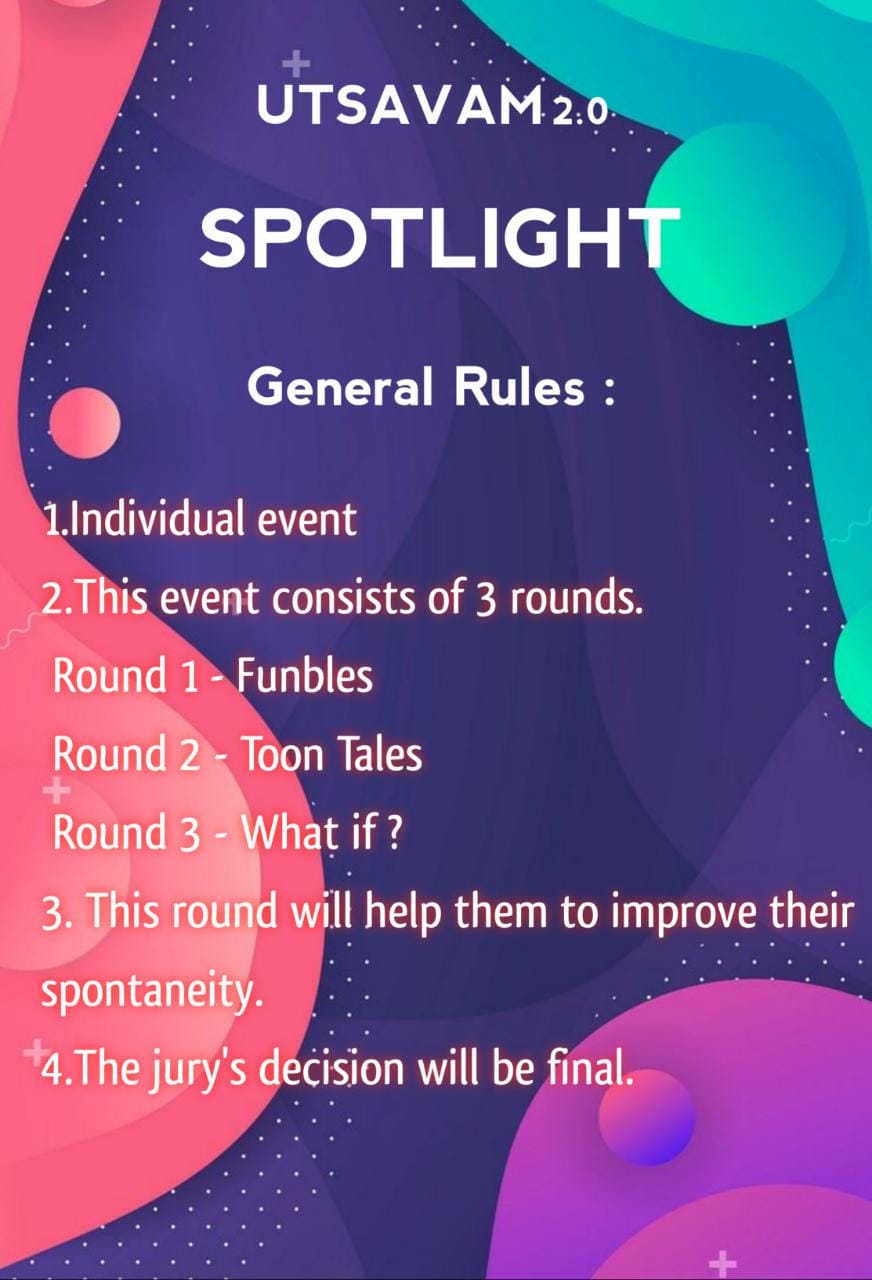 UTSAVAM 2.0

SPOTLIGHT

General Rules :

1.Individual event
2.This event consists of 3 rounds.
Round 1 - Funbles
Round 2 - Toon Tales
Round 3 - What if ?
3. This round will help them to improve their spontaneity.
4.The jury's decision will be final.